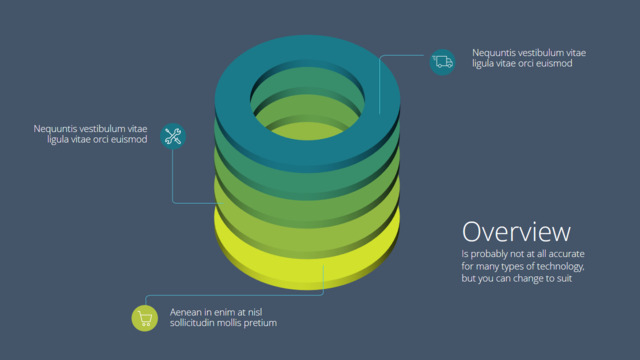 Nequuntis vestibulum vitae ligula vitae orci euismod

Nequuntis vestibulum vitae ligula vitae orci euismod

Overview

Is probably not at all accurate for many types of technology, but you can change to suit

Aenean in enim at nisl sollicitudin mollis pretium